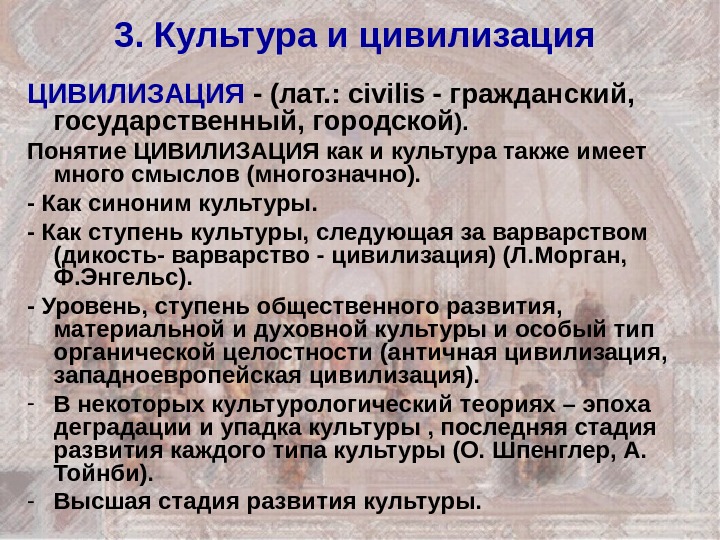 3. Культура и цивилизация

ЦИВИЛИЗАЦИЯ - (лат.: civilis - гражданский, государственный, городской).

Понятие ЦИВИЛИЗАЦИЯ как и культура также имеет много смыслов (многозначно).

- Как синоним культуры.

- Как ступень культуры, следующая за варварством (дикость- варварство - цивилизация) (Л.Морган, Ф.Энгельс).

- Уровень, ступень общественного развития, материальной и духовной культуры и особый тип органической целостности (античная цивилизация, западноевропейская цивилизация).

- В некоторых культурологический теориях – эпоха деградации и упадка культуры , последняя стадия развития каждого типа культуры (О. Шпенглер, А. Тойнби).

- Высшая стадия развития культуры.